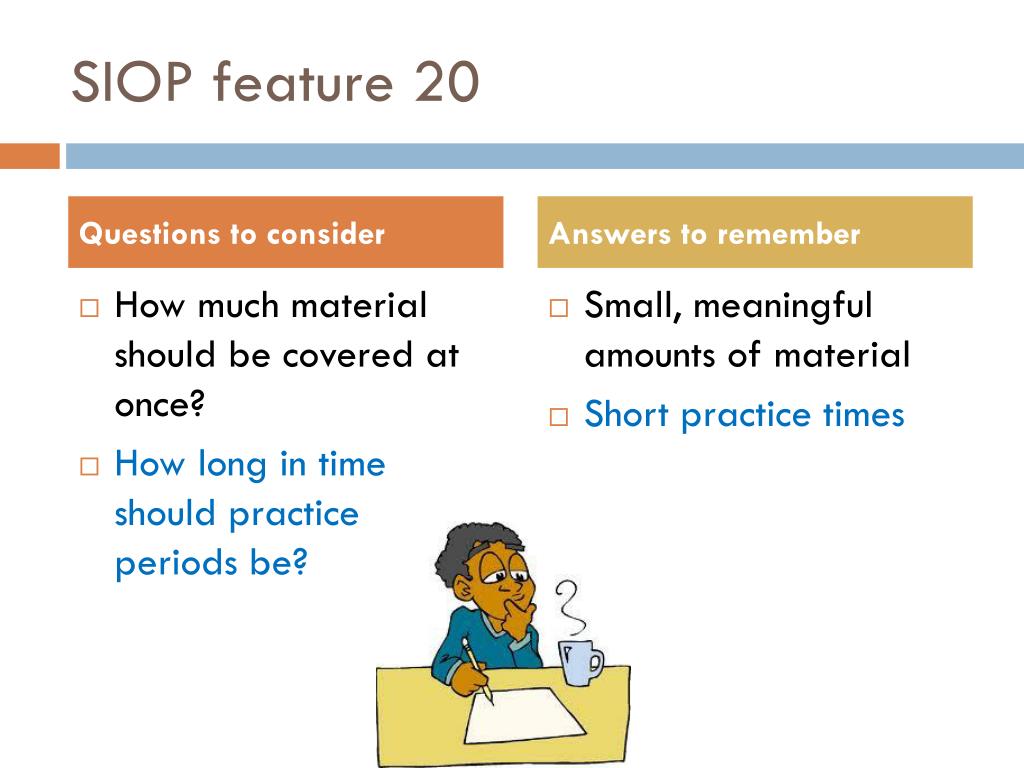 SIOP feature 20

Questions to consider

□ How much material should be covered at once?

□ How long in time should practice periods be?

Answers to remember

□ Small, meaningful amounts of material

□ Short practice times